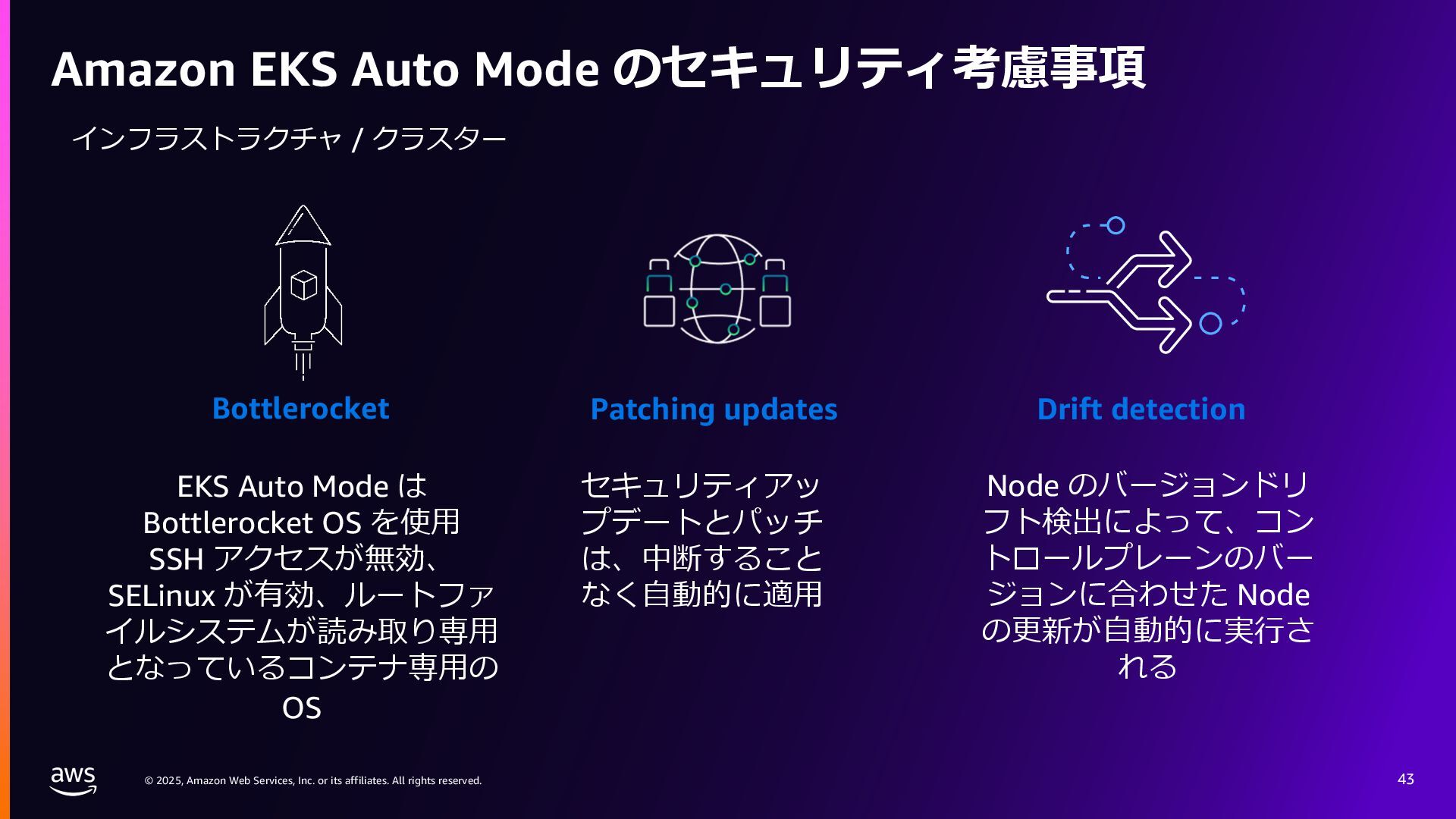 Amazon EKS Auto Mode のセキュリティ考慮事項

インフラストラクチャ / クラスター

Bottlerocket

EKS Auto Mode は Bottlerocket OS を使用 SSH アクセスが無効、SELinux が有効、ルートファイルシステムが読み取り専用となっているコンテナ専用の OS

Patching updates

セキュリティアップデートとパッチは、中断することなく自動的に適用

Drift detection

Node のバージョンドリフト検出によって、コントロールプレーンのバージョンに合わせた Node の更新が自動的に実行される

aws

© 2025, Amazon Web Services, Inc. or its affiliates. All rights reserved.

43